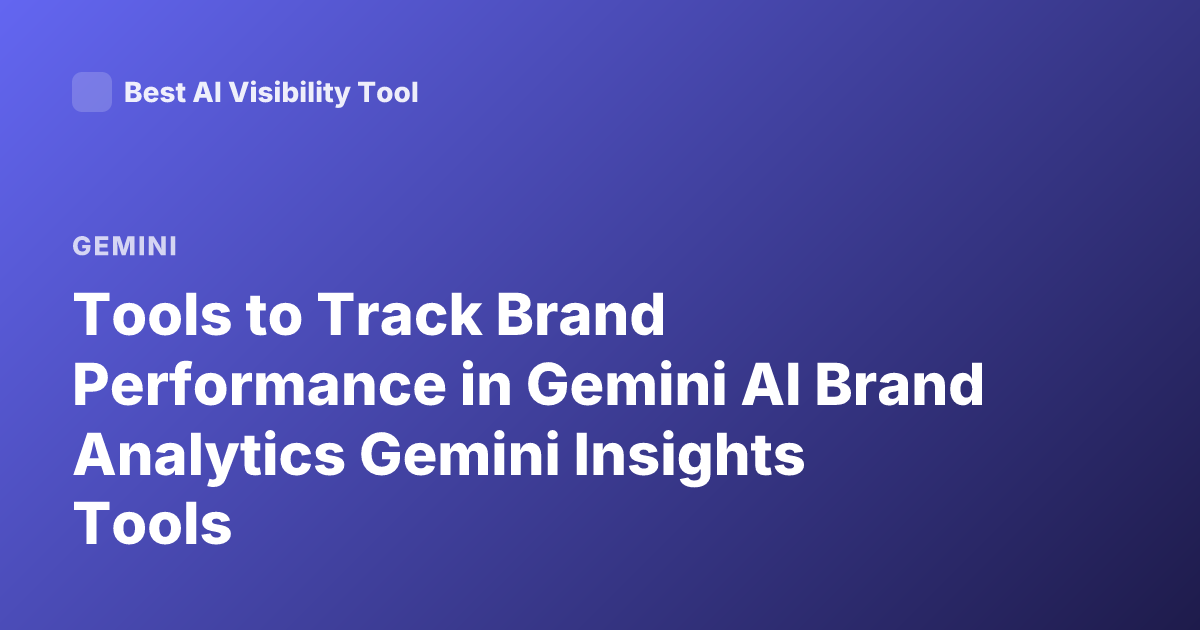 Best AI Visibility Tool

GEMINI

Tools to Track Brand Performance in Gemini AI Brand Analytics Gemini Insights Tools